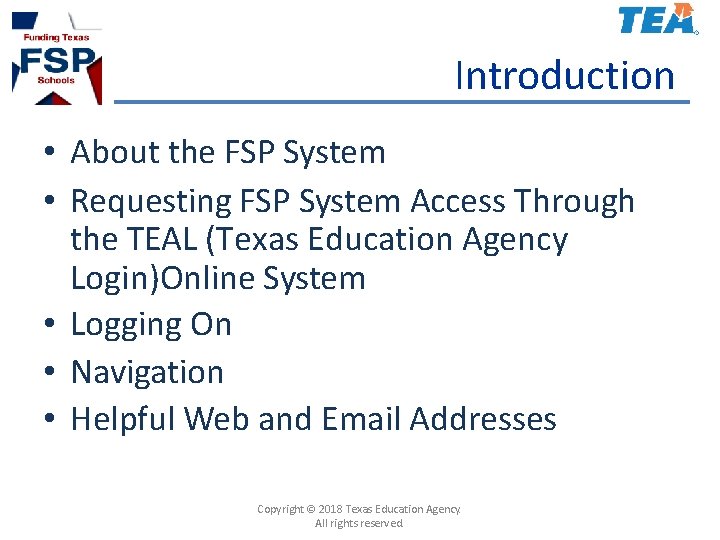 Funding Texas
FSP
Schools

TEA

Introduction

• About the FSP System
• Requesting FSP System Access Through the TEAL (Texas Education Agency Login)Online System
• Logging On
• Navigation
• Helpful Web and Email Addresses

Copyright © 2018 Texas Education Agency.
All rights reserved.